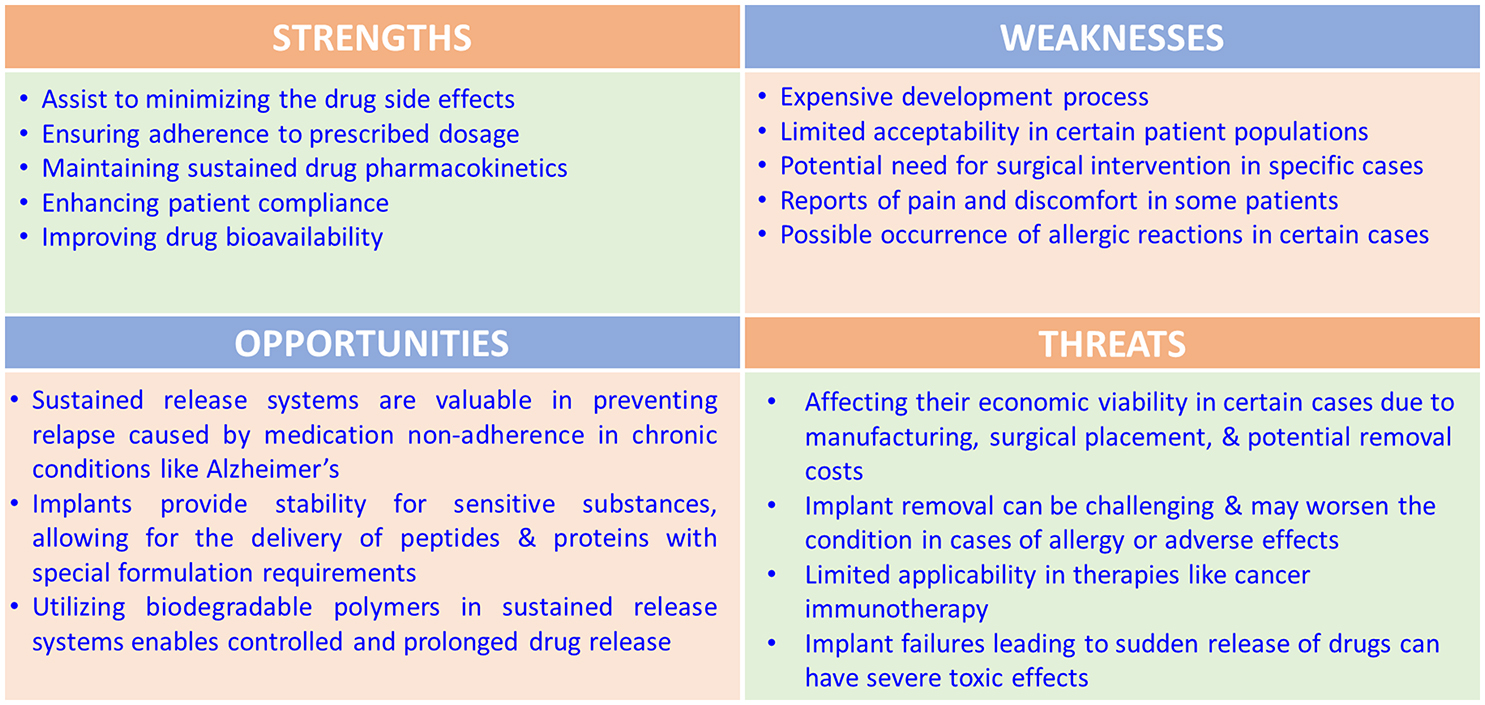 STRENGTHS

• Assist to minimizing the drug side effects
• Ensuring adherence to prescribed dosage
• Maintaining sustained drug pharmacokinetics
• Enhancing patient compliance
• Improving drug bioavailability

WEAKNESSES

• Expensive development process
• Limited acceptability in certain patient populations
• Potential need for surgical intervention in specific cases
• Reports of pain and discomfort in some patients
• Possible occurrence of allergic reactions in certain cases

OPPORTUNITIES

• Sustained release systems are valuable in preventing relapse caused by medication non-adherence in chronic conditions like Alzheimer's
• Implants provide stability for sensitive substances, allowing for the delivery of peptides & proteins with special formulation requirements
• Utilizing biodegradable polymers in sustained release systems enables controlled and prolonged drug release

THREATS

• Affecting their economic viability in certain cases due to manufacturing, surgical placement, & potential removal costs
• Implant removal can be challenging & may worsen the condition in cases of allergy or adverse effects
• Limited applicability in therapies like cancer immunotherapy
• Implant failures leading to sudden release of drugs can have severe toxic effects